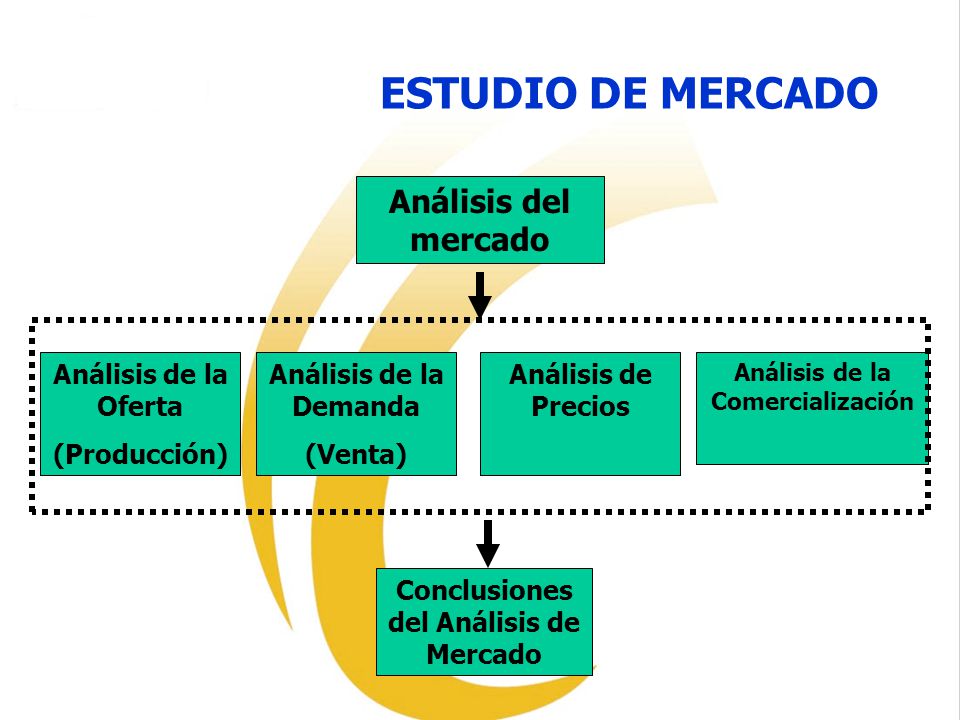 ESTUDIO DE MERCADO

Análisis del mercado

Análisis de la Oferta
(Producción)

Análisis de la Demanda
(Venta)

Análisis de Precios

Análisis de la Comercialización

Conclusiones del Análisis de Mercado